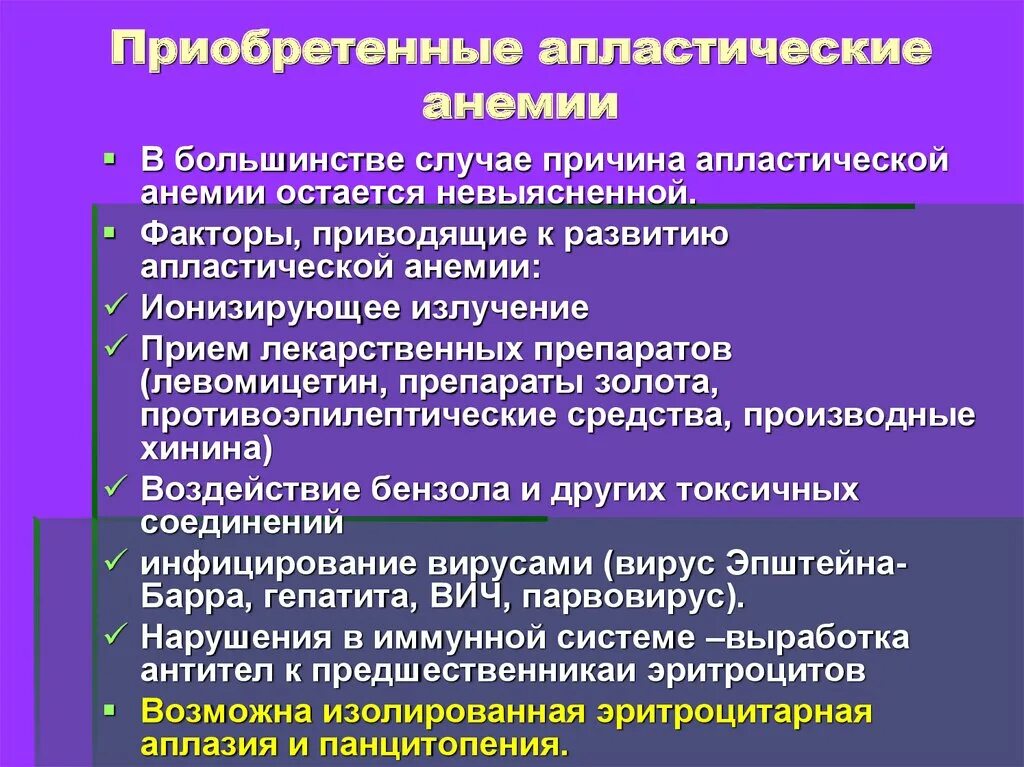 Приобретенные апластические анемии

▪ В большинстве случае причина апластической анемии остается невыясненной.
▪ Факторы, приводящие к развитию апластической анемии:
✓ Ионизирующее излучение
✓ Прием лекарственных препаратов (левомицетин, препараты золота, противоэпилептические средства, производные хинина)
✓ Воздействие бензола и других токсичных соединений
✓ инфицирование вирусами (вирус Эпштейна-Барра, гепатита, ВИЧ, парвовирус).
✓ Нарушения в иммунной системе –выработка антител к предшественникаи эритроцитов
▪ Возможна изолированная эритроцитарная аплазия и панцитопения.